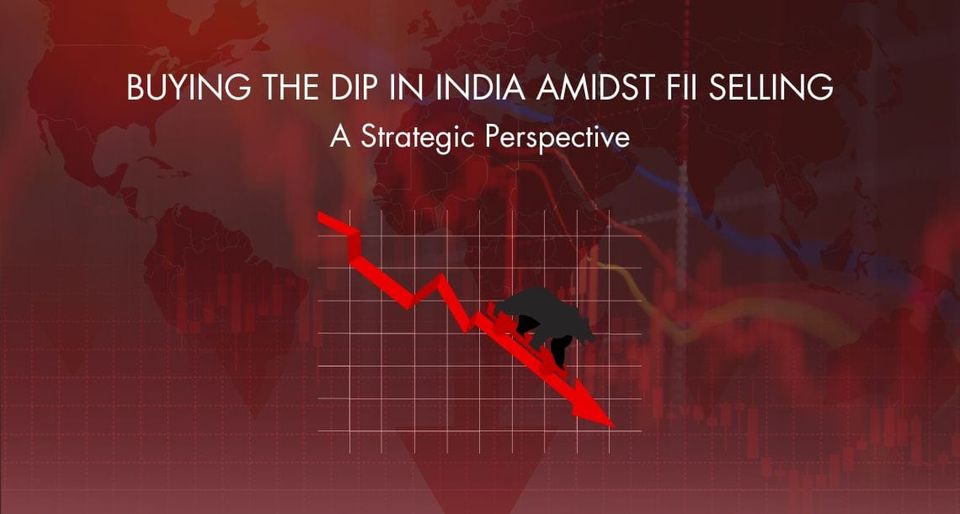 BUYING THE DIP IN INDIA AMIDST FII SELLING
A Strategic Perspective